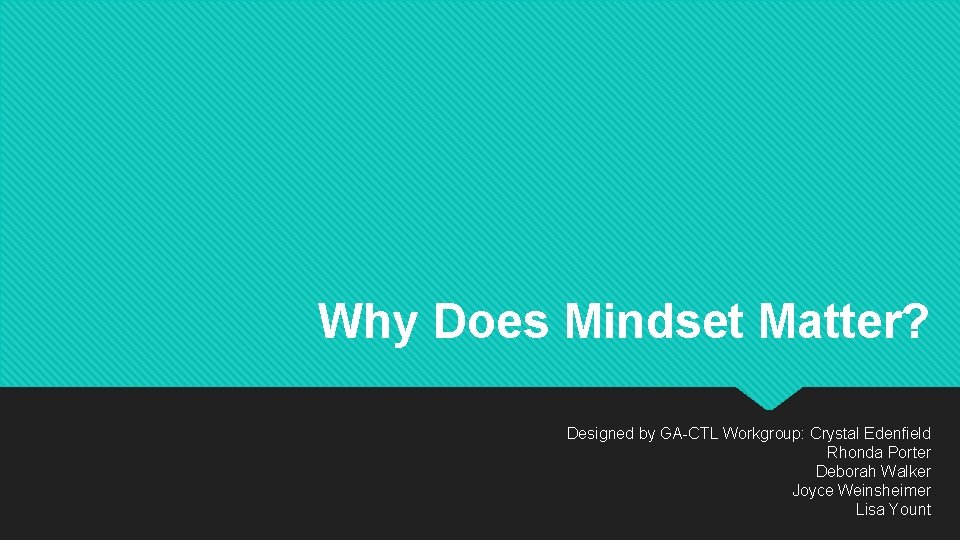 Why Does Mindset Matter?

Designed by GA-CTL Workgroup: Crystal Edenfield
Rhonda Porter
Deborah Walker
Joyce Weinsheimer
Lisa Yount